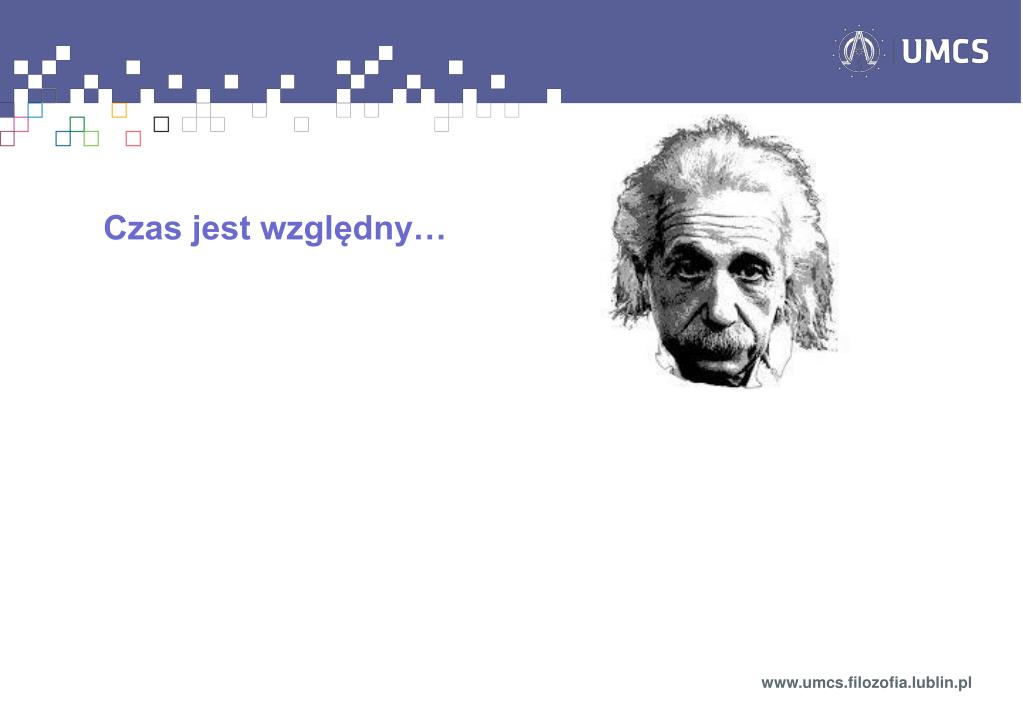 UMCS

Czas jest względny…

www.umcs.filozofia.lublin.pl